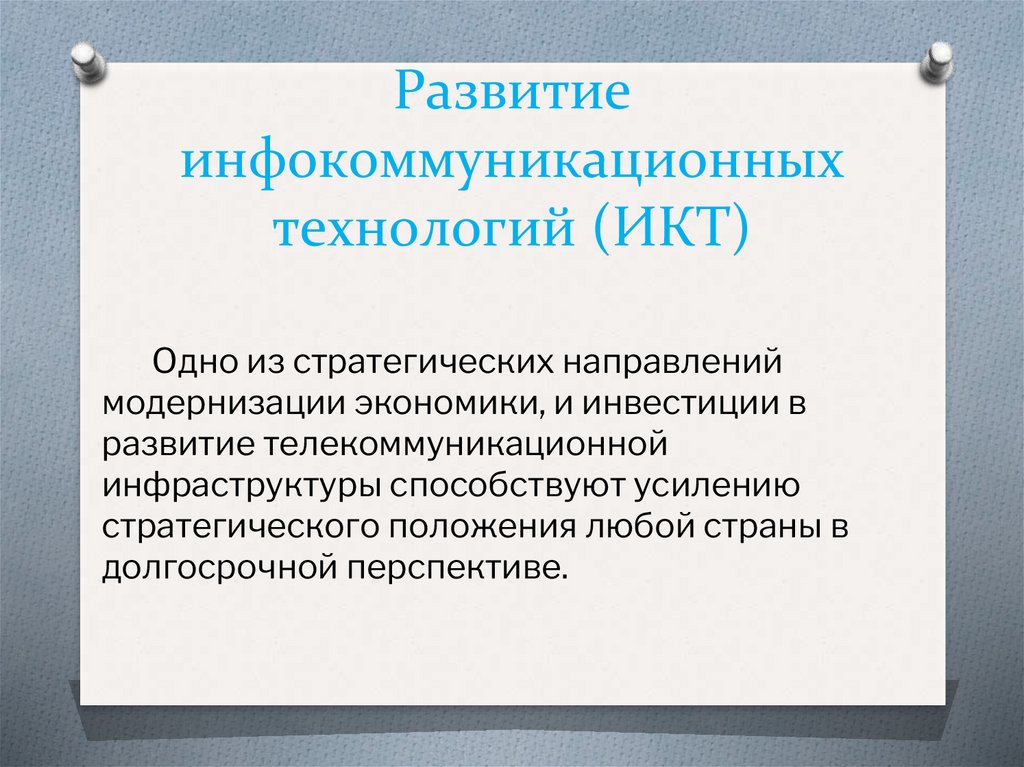 Развитие инфокоммуникационных технологий (ИКТ)

Одно из стратегических направлений модернизации экономики, и инвестиции в развитие телекоммуникационной инфраструктуры способствуют усилению стратегического положения любой страны в долгосрочной перспективе.